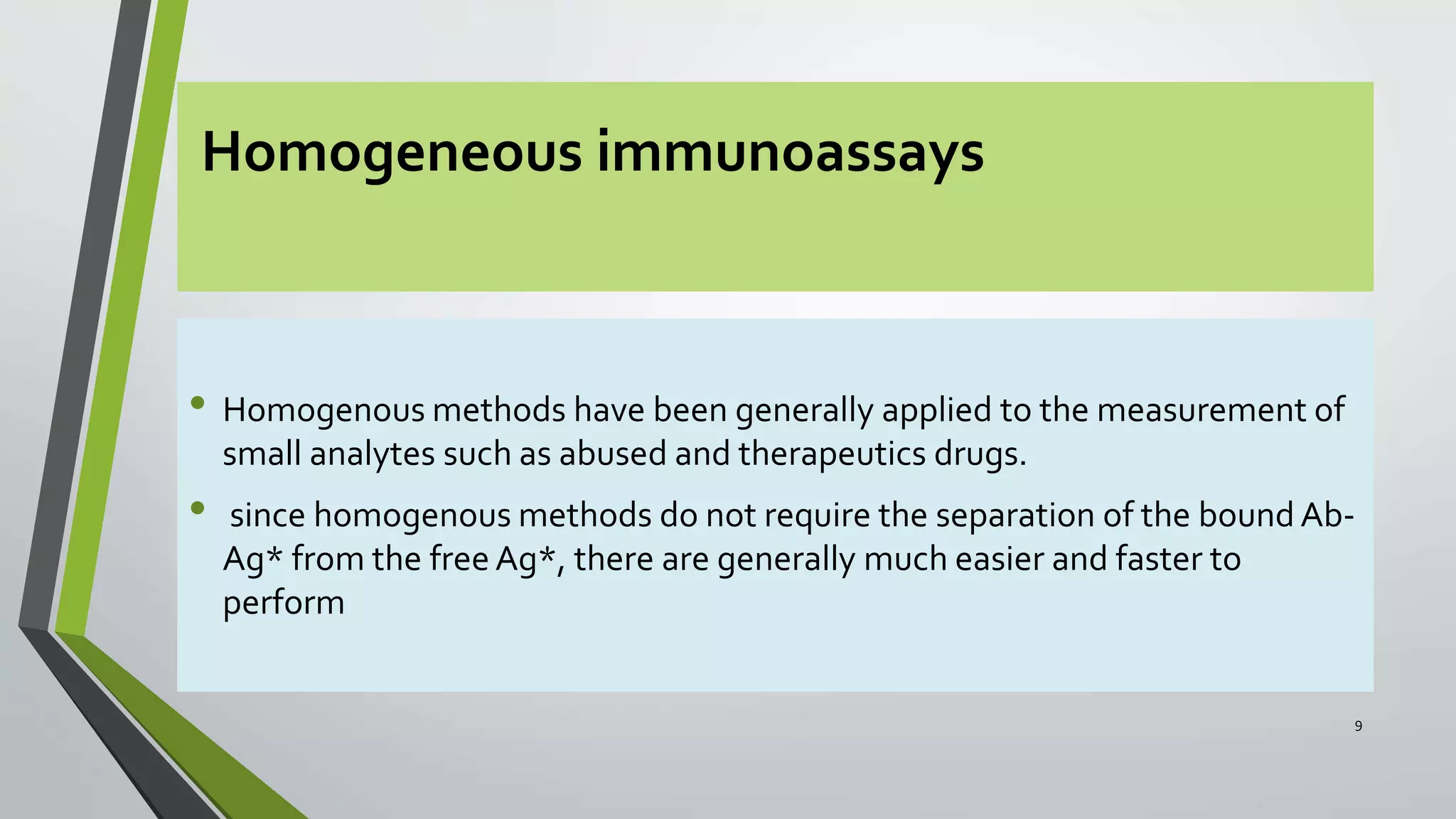 Homogeneous immunoassays

• Homogenous methods have been generally applied to the measurement of small analytes such as abused and therapeutics drugs.
• since homogenous methods do not require the separation of the bound Ab-Ag* from the free Ag*, there are generally much easier and faster to perform

9